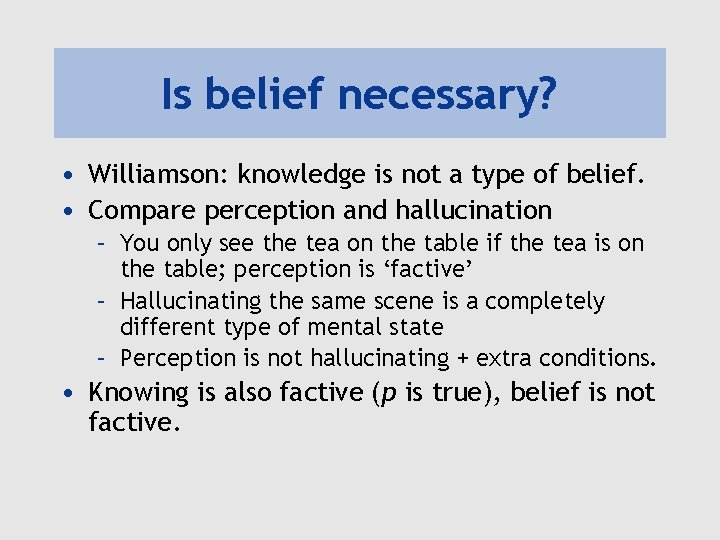 Is belief necessary?

• Williamson: knowledge is not a type of belief.
• Compare perception and hallucination
  – You only see the tea on the table if the tea is on the table; perception is ‘factive’
  – Hallucinating the same scene is a completely different type of mental state
  – Perception is not hallucinating + extra conditions.
• Knowing is also factive ($p$ is true), belief is not factive.